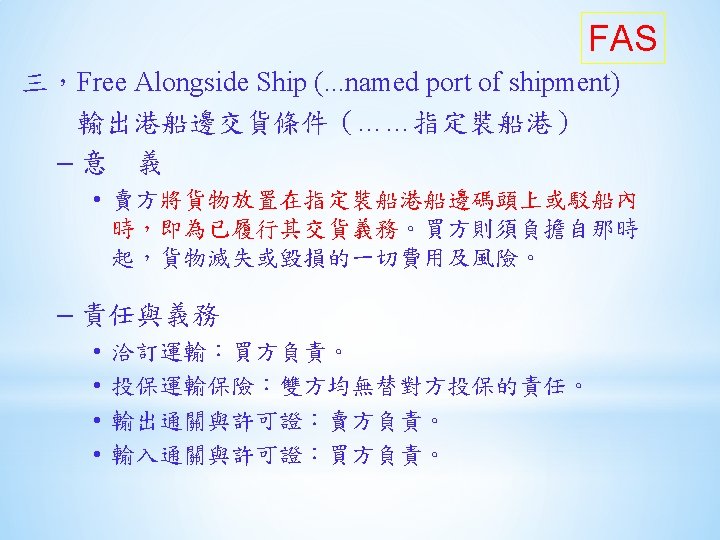 FAS

三，Free Alongside Ship (...named port of shipment)
輸出港船邊交貨條件（……指定裝船港）

– 意　義
• 賣方將貨物放置在指定裝船港船邊碼頭上或駁船內時，即為已履行其交貨義務。買方則須負擔自那時起，貨物滅失或毀損的一切費用及風險。

– 責任與義務
• 洽訂運輸：買方負責。
• 投保運輸保險：雙方均無替對方投保的責任。
• 輸出通關與許可證：賣方負責。
• 輸入通關與許可證：買方負責。